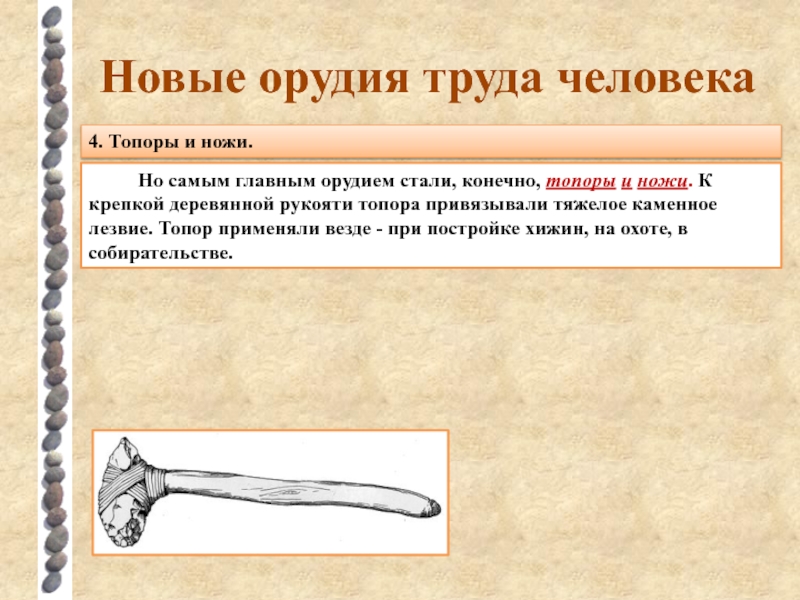 Новые орудия труда человека

4. Топоры и ножи.

Но самым главным орудием стали, конечно, топоры и ножи. К крепкой деревянной рукояти топора привязывали тяжелое каменное лезвие. Топор применяли везде - при постройке хижин, на охоте, в собирательстве.